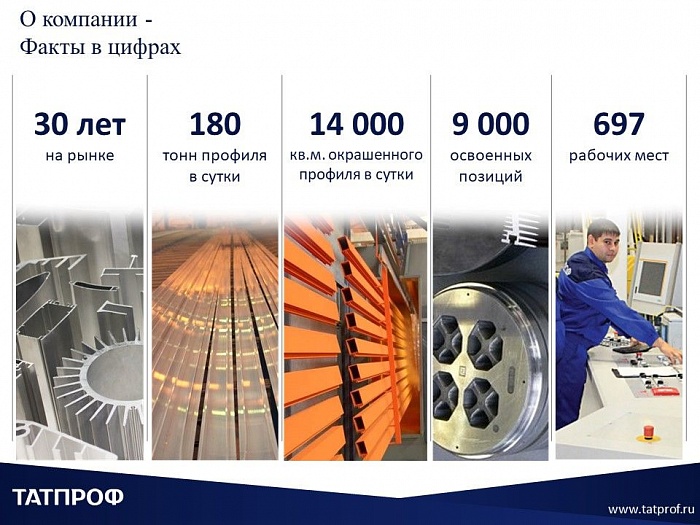 О компании -
Факты в цифрах

30 лет
на рынке

180
тонн профиля
в сутки

14 000
кв.м. окрашенного
профиля в сутки

9 000
освоенных
позиций

697
рабочих мест

ТАТПРОФ

www.tatprof.ru